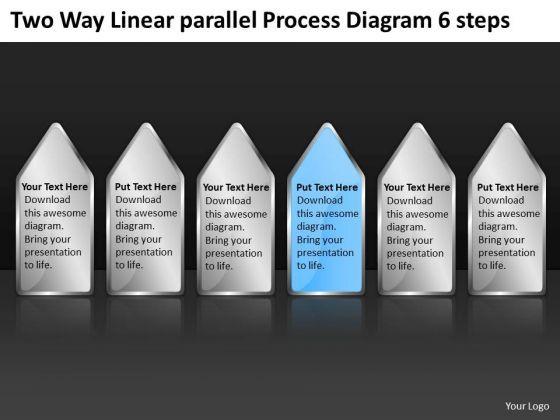 Two Way Linear parallel Process Diagram 6 steps

Your Text Here
Download this awesome diagram. Bring your presentation to life.

Put Text Here
Download this awesome diagram. Bring your presentation to life.

Your Text Here
Download this awesome diagram. Bring your presentation to life.

Put Text Here
Download this awesome diagram. Bring your presentation to life.

Your Text Here
Download this awesome diagram. Bring your presentation to life.

Put Text Here
Download this awesome diagram. Bring your presentation to life.

Your Logo